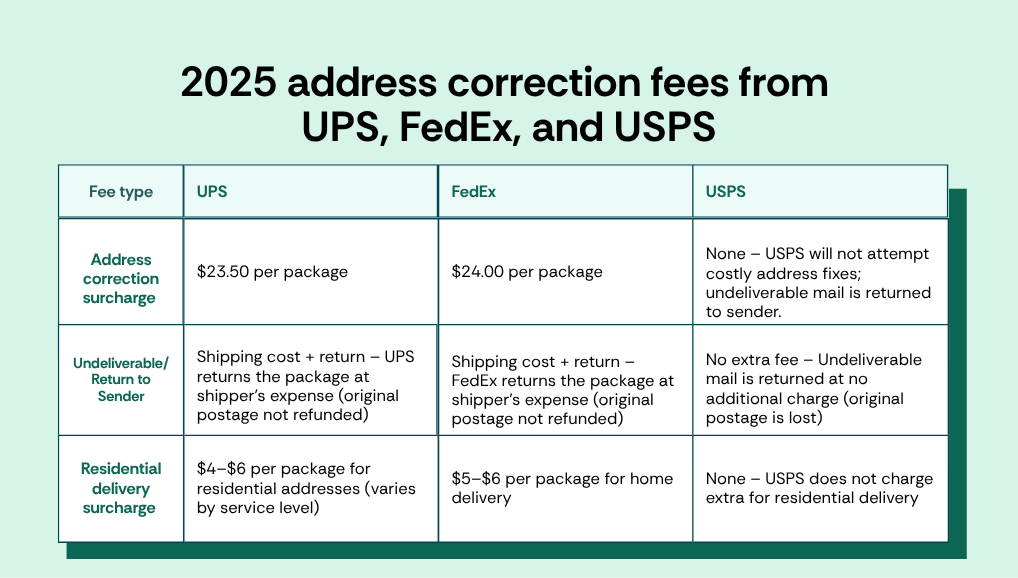 2025 address correction fees from UPS, FedEx, and USPS

| Fee type | UPS | FedEx | USPS |
|---|---|---|---|
| Address correction surcharge | \$23.50 per package | \$24.00 per package | None – USPS will not attempt costly address fixes; undeliverable mail is returned to sender. |
| Undeliverable/ Return to Sender | Shipping cost + return – UPS returns the package at shipper's expense (original postage not refunded) | Shipping cost + return – FedEx returns the package at shipper's expense (original postage not refunded) | No extra fee – Undeliverable mail is returned at no additional charge (original postage is lost) |
| Residential delivery surcharge | \$4–\$6 per package for residential addresses (varies by service level) | \$5–\$6 per package for home delivery | None – USPS does not charge extra for residential delivery |